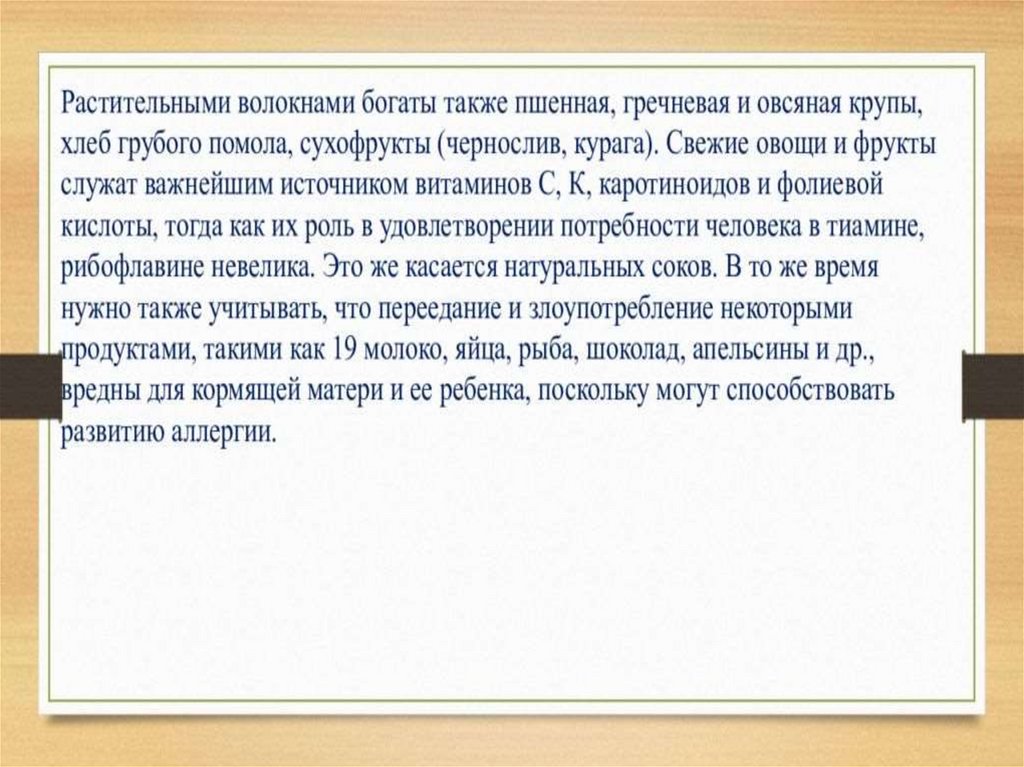 Растительными волокнами богаты также пшенная, гречневая и овсяная крупы, хлеб грубого помола, сухофрукты (чернослив, курага). Свежие овощи и фрукты служат важнейшим источником витаминов С, К, каротиноидов и фолиевой кислоты, тогда как их роль в удовлетворении потребности человека в тиамине, рибофлавине невелика. Это же касается натуральных соков. В то же время нужно также учитывать, что переедание и злоупотребление некоторыми продуктами, такими как 19 молоко, яйца, рыба, шоколад, апельсины и др., вредны для кормящей матери и ее ребенка, поскольку могут способствовать развитию аллергии.